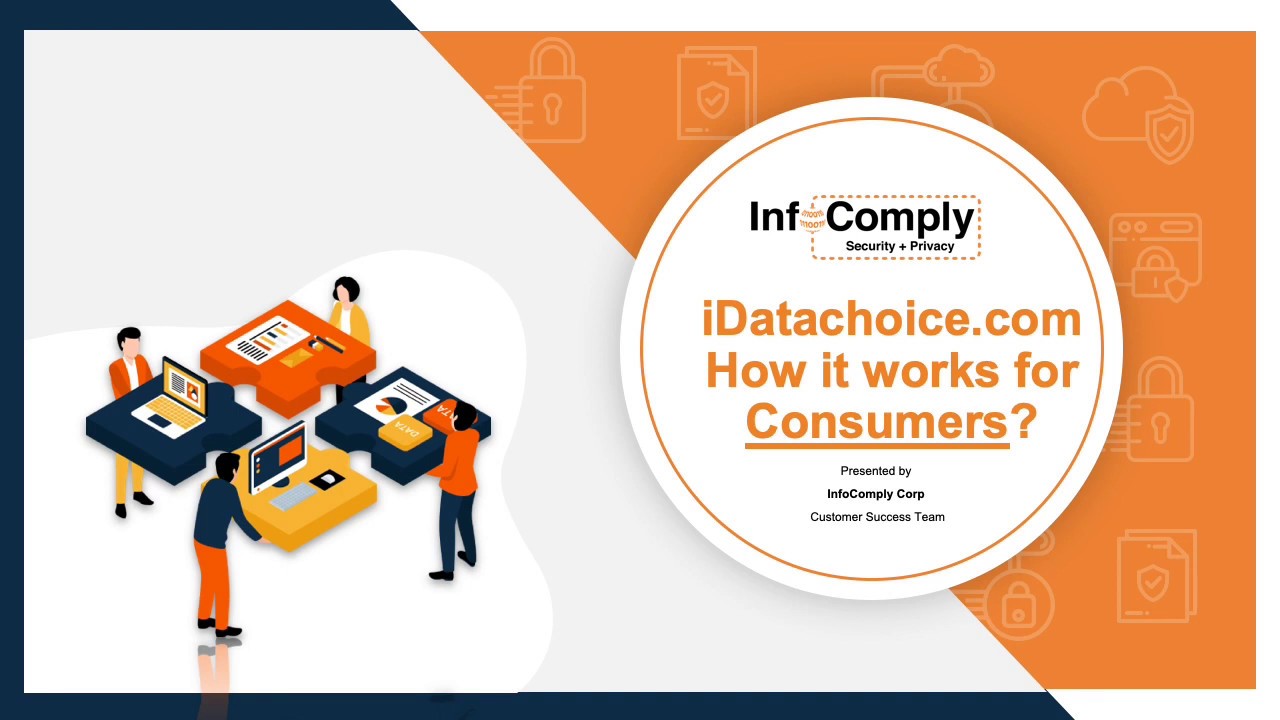 InfoComply
Security + Privacy

iDatachoice.com
How it works for Consumers?

Presented by
InfoComply Corp
Customer Success Team

DATA